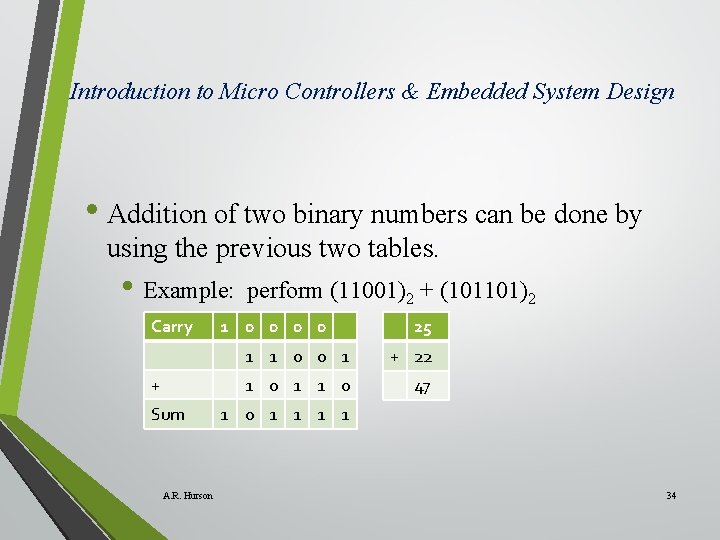 Introduction to Micro Controllers & Embedded System Design

• Addition of two binary numbers can be done by using the previous two tables.

• Example: perform $(11001)_2 + (101101)_2$

| Carry | 1 | 0 | 0 | 0 | 0 | |
|---|---|---|---|---|---|---|
| | | 1 | 1 | 0 | 0 | 1 |
| + | | 1 | 0 | 1 | 1 | 0 |
| Sum | 1 | 0 | 1 | 1 | 1 | 1 |

| | 25 |
|---|---|
| + | 22 |
| | 47 |

A.R. Hurson

34